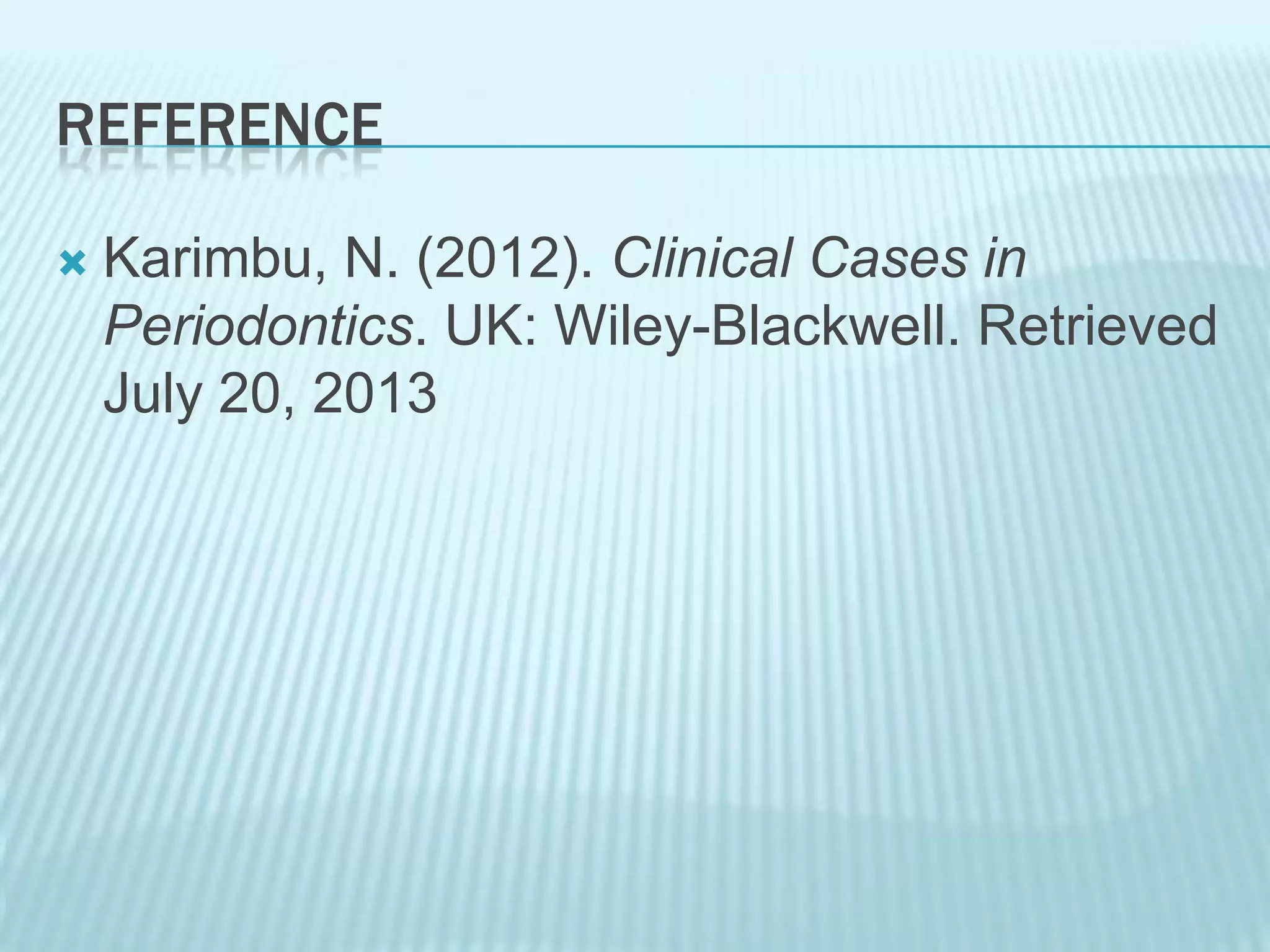 REFERENCE

Karimbu, N. (2012). Clinical Cases in Periodontics. UK: Wiley-Blackwell. Retrieved July 20, 2013